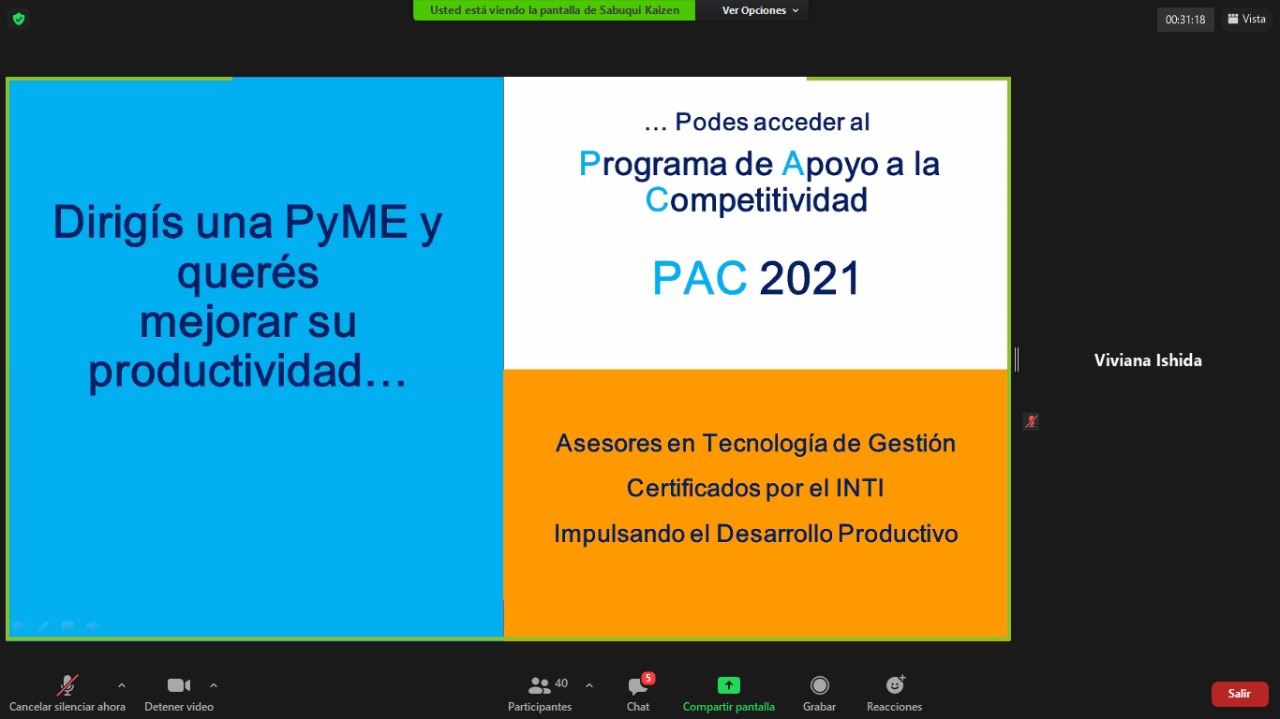 Usted está viendo la pantalla de Sabuqui Kaizen
Ver Opciones

00:31:18
Vista

Dirigís una PyME y querés mejorar su productividad…

… Podes acceder al
Programa de Apoyo a la Competitividad

PAC 2021

Asesores en Tecnología de Gestión

Certificados por el INTI

Impulsando el Desarrollo Productivo

Viviana Ishida

Cancelar silenciar ahora
Detener video
40
Participantes
5
Chat
Compartir pantalla
Grabar
Reacciones
Salir